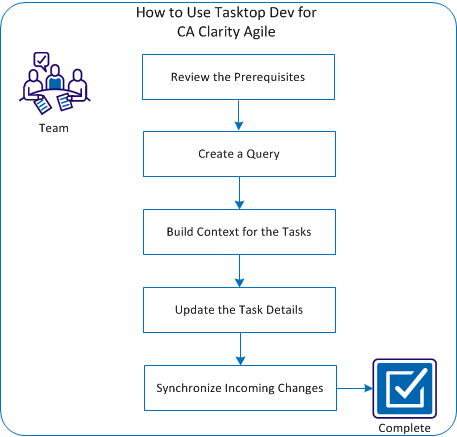 How to Use Tasktop Dev for CA Clarity Agile

Team

Review the Prerequisites

Create a Query

Build Context for the Tasks

Update the Task Details

Synchronize Incoming Changes

Complete